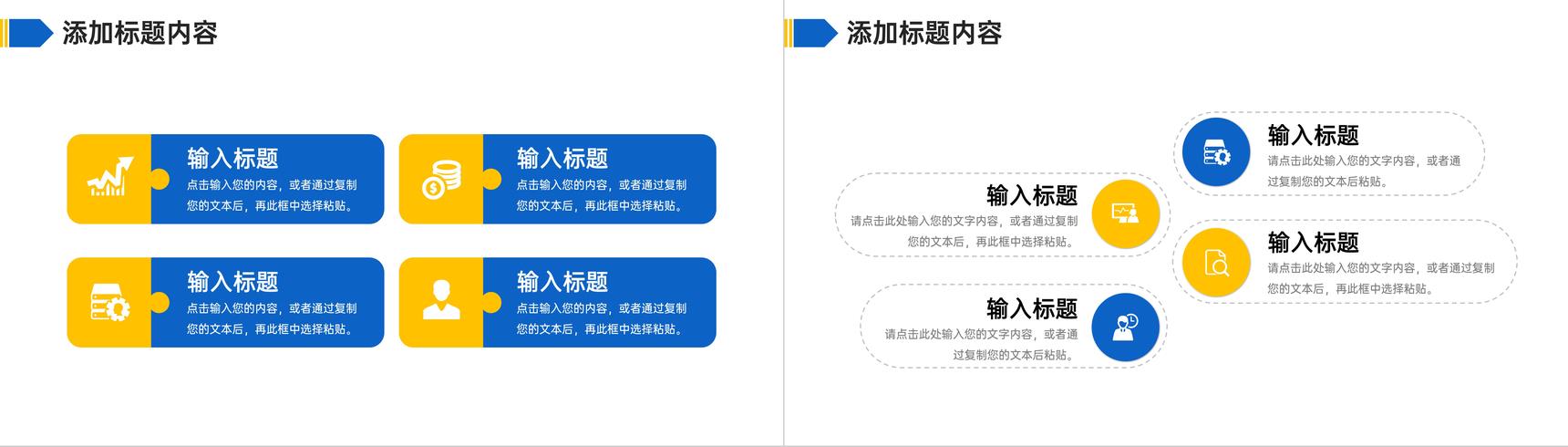 添加标题内容

输入标题
点击输入您的内容，或者通过复制您的文本后，再此框中选择粘贴。

输入标题
点击输入您的内容，或者通过复制您的文本后，再此框中选择粘贴。

输入标题
点击输入您的内容，或者通过复制您的文本后，再此框中选择粘贴。

输入标题
点击输入您的内容，或者通过复制您的文本后，再此框中选择粘贴。

添加标题内容

输入标题
请点击此处输入您的文字内容，或者通过复制您的文本后粘贴。

输入标题
请点击此处输入您的文字内容，或者通过复制您的文本后，再此框中选择粘贴。

输入标题
请点击此处输入您的文字内容，或者通过复制您的文本后，再此框中选择粘贴。

输入标题
请点击此处输入您的文字内容，或者通过复制您的文本后粘贴。